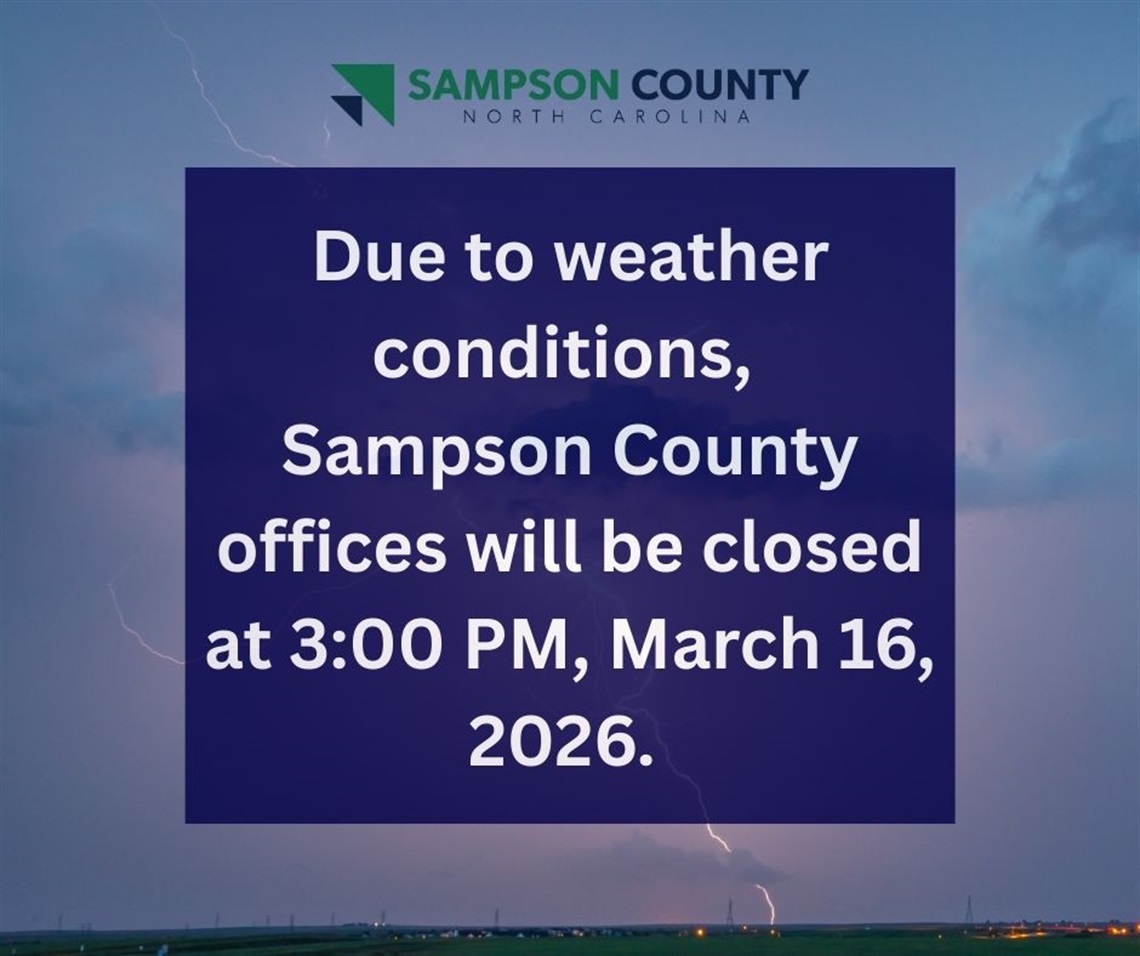 SAMPSON COUNTY
NORTH CAROLINA

Due to weather conditions, Sampson County offices will be closed at 3:00 PM, March 16, 2026.